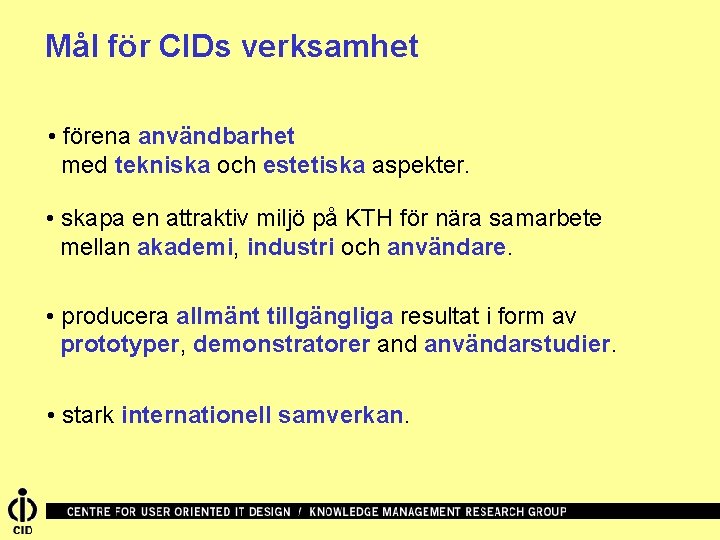 Mål för CIDs verksamhet

• förena användbarhet med tekniska och estetiska aspekter.

• skapa en attraktiv miljö på KTH för nära samarbete mellan akademi, industri och användare.

• producera allmänt tillgängliga resultat i form av prototyper, demonstratorer and användarstudier.

• stark internationell samverkan.

CID

CENTRE FOR USER ORIENTED IT DESIGN / KNOWLEDGE MANAGEMENT RESEARCH GROUP